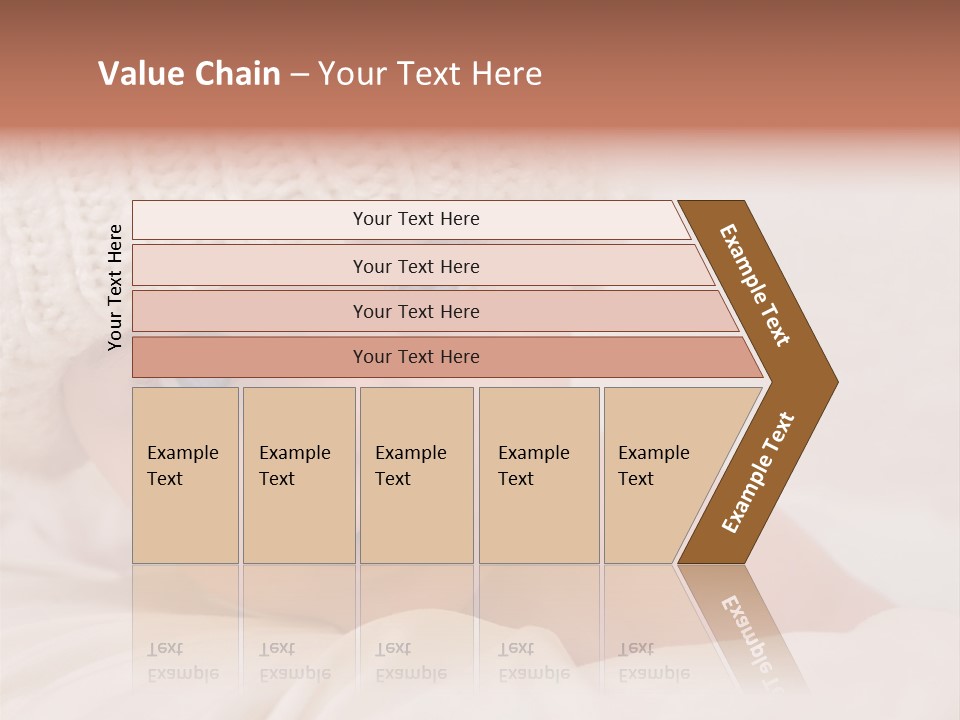 Value Chain – Your Text Here

Your Text Here

Your Text Here

Your Text Here

Your Text Here

Your Text Here

Example Text

Example Text

Example Text

Example Text

Example Text

Example Text

Example Text